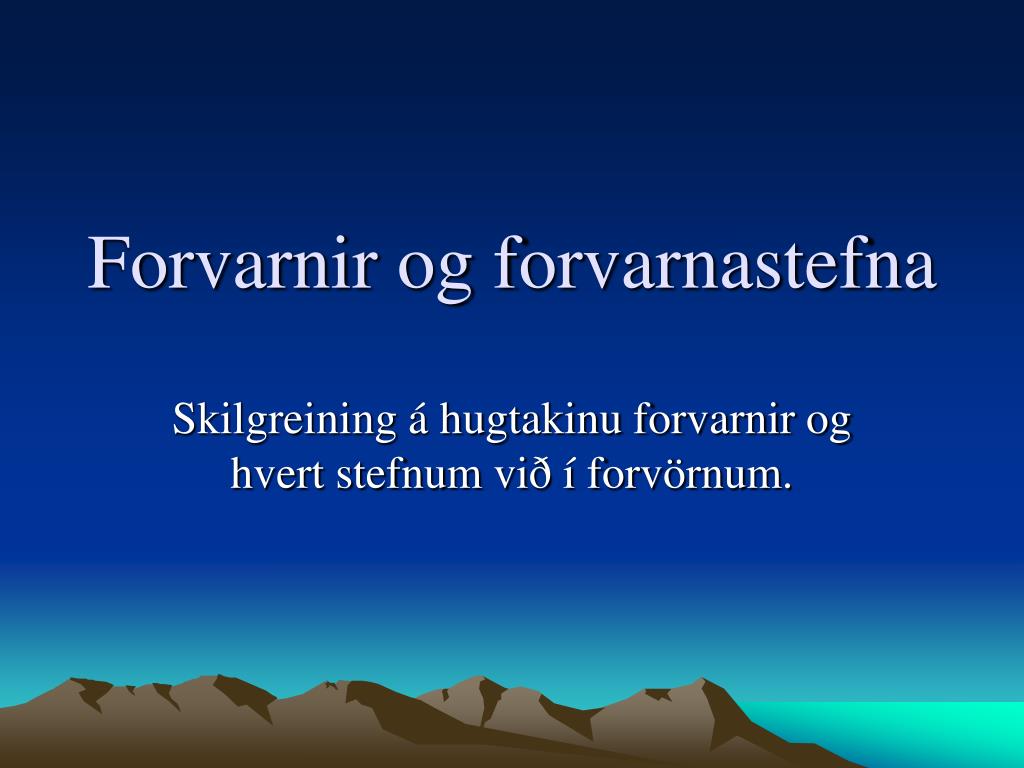 Forvarnir og forvarnastefna

Skilgreining á hugtakinu forvarnir og hvert stefnum við í forvörnum.